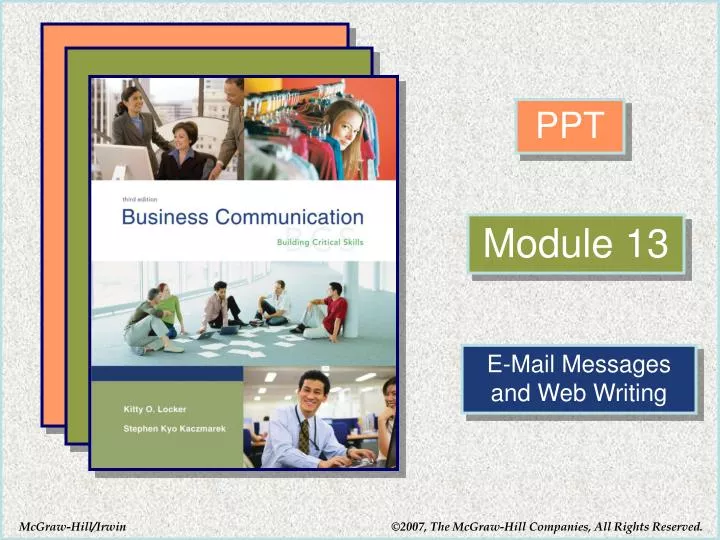 third edition

Business Communication

BCS

Building Critical Skills

Kitty O. Locker

Stephen Kyo Kaczmarek

PPT

Module 13

E-Mail Messages and Web Writing

McGraw-Hill/Irwin

©2007, The McGraw-Hill Companies, All Rights Reserved.